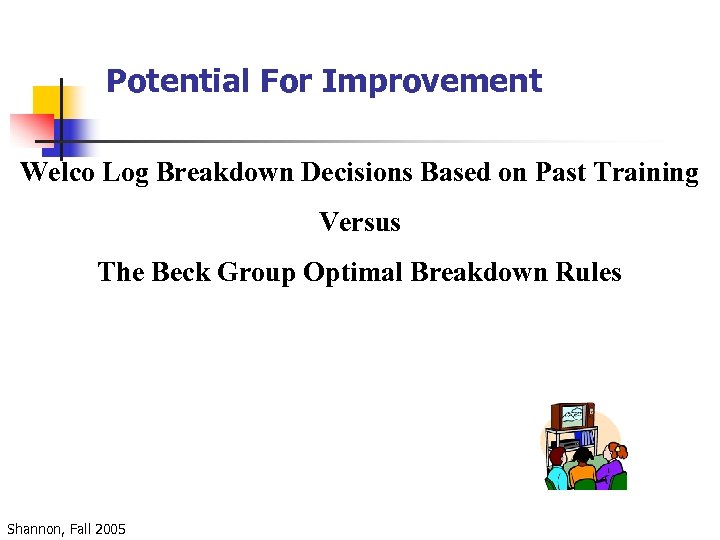 Potential For Improvement

Welco Log Breakdown Decisions Based on Past Training

Versus

The Beck Group Optimal Breakdown Rules

Shannon, Fall 2005